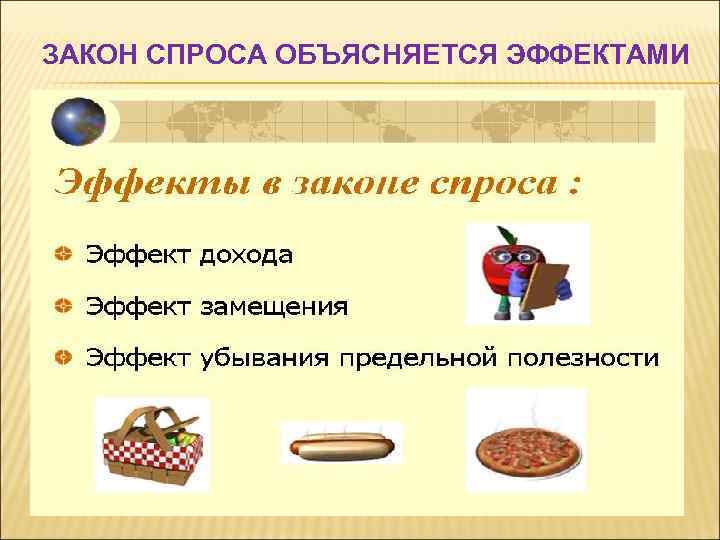 ЗАКОН СПРОСА ОБЪЯСНЯЕТСЯ ЭФФЕКТАМИ

Эффекты в законе спроса :

Эффект дохода

Эффект замещения

Эффект убывания предельной полезности